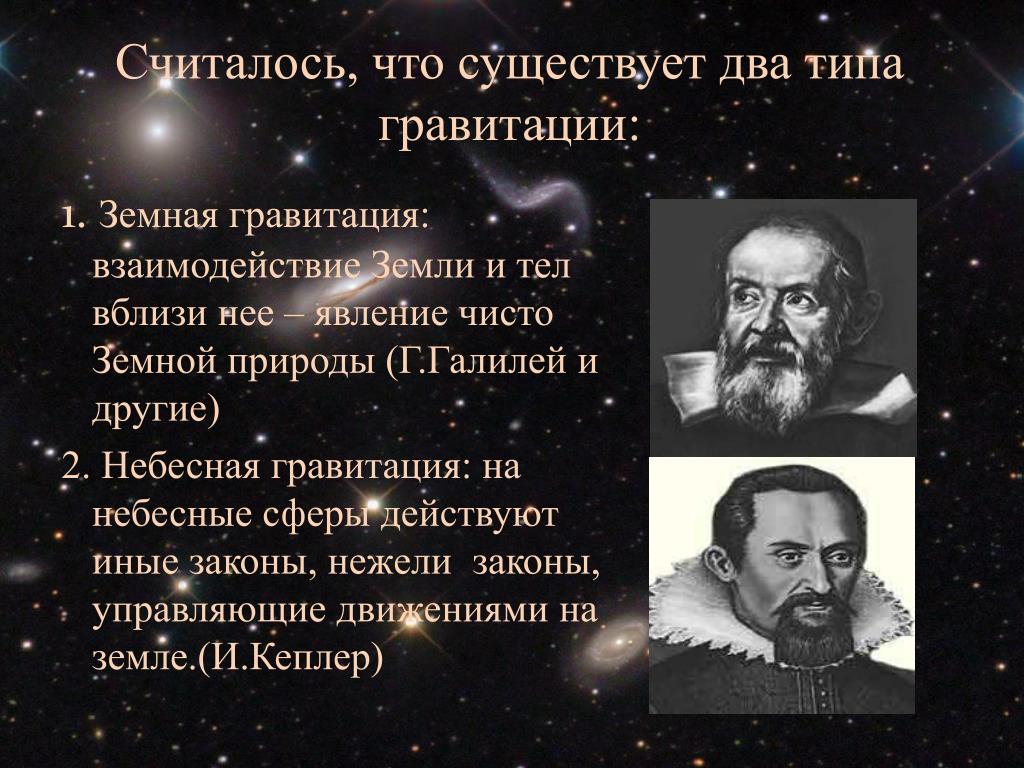 Считалось, что существует два типа гравитации:

1. Земная гравитация: взаимодействие Земли и тел вблизи нее – явление чисто Земной природы (Г.Галилей и другие)

2. Небесная гравитация: на небесные сферы действуют иные законы, нежели законы, управляющие движениями на земле.(И.Кеплер)